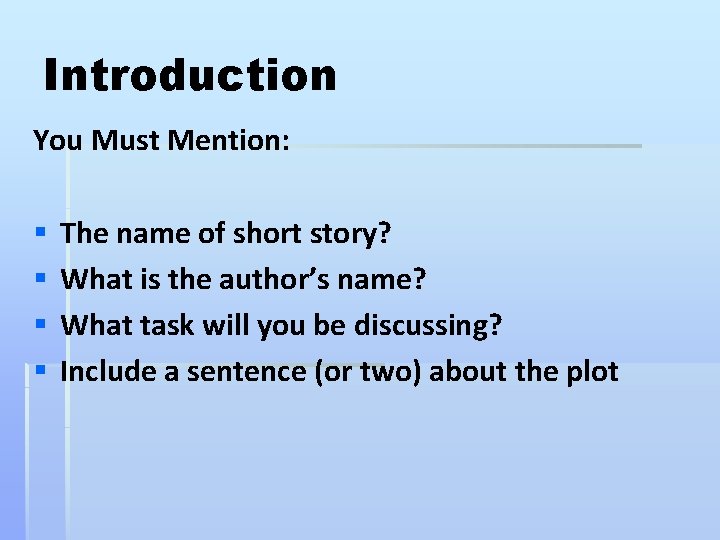 Introduction

You Must Mention:

• The name of short story?
• What is the author's name?
• What task will you be discussing?
• Include a sentence (or two) about the plot